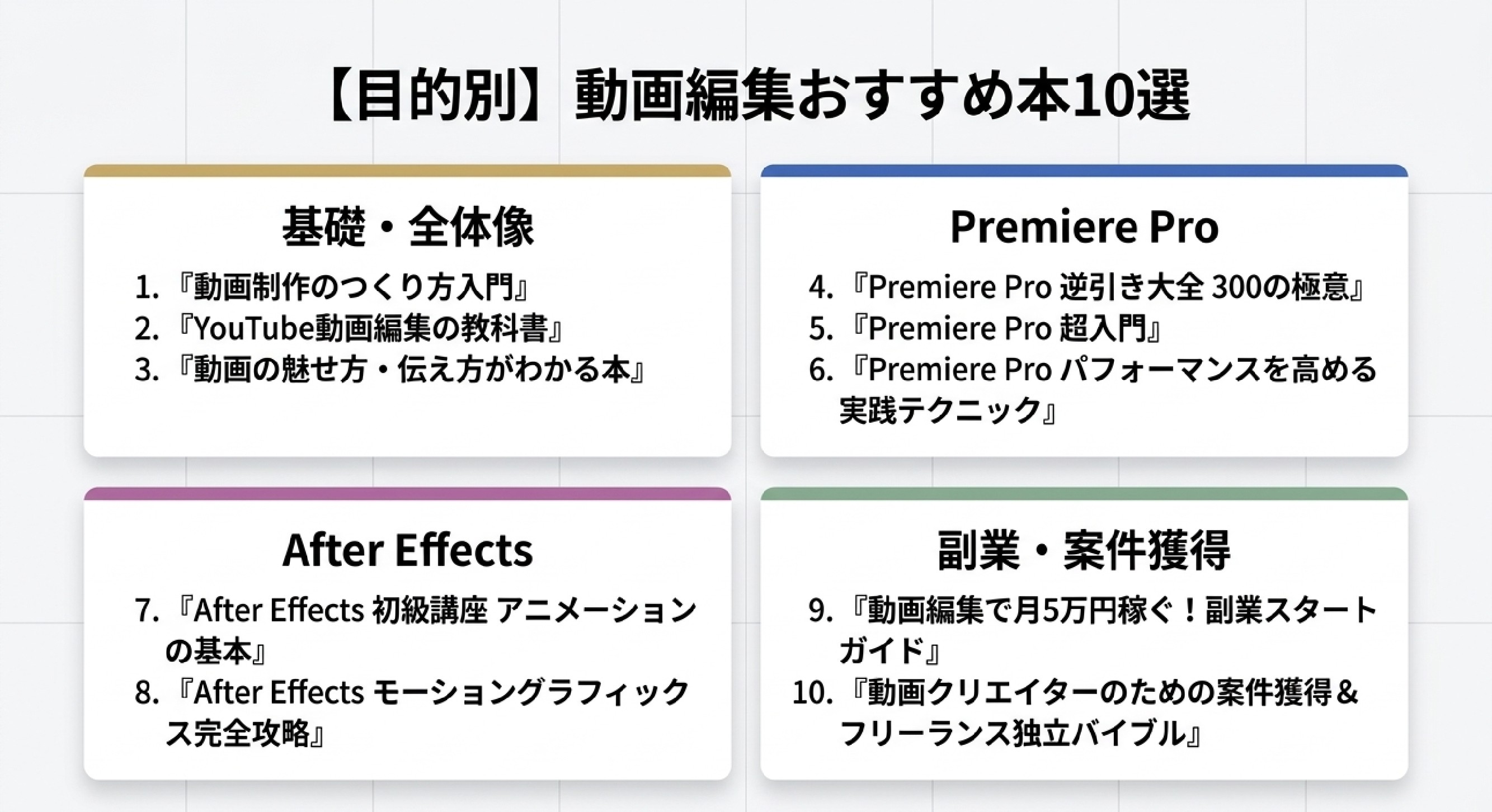 【目的別】動画編集おすすめ本10選

基礎・全体像

1.『動画制作のつくり方入門』
2.『YouTube動画編集の教科書』
3.『動画の魅せ方・伝え方がわかる本』

Premiere Pro

4.『Premiere Pro 逆引き大全 300の極意』
5.『Premiere Pro 超入門』
6.『Premiere Pro パフォーマンスを高める実践テクニック』

After Effects

7.『After Effects 初級講座 アニメーションの基本』
8.『After Effects モーショングラフィックス完全攻略』

副業・案件獲得

9.『動画編集で月5万円稼ぐ!副業スタートガイド』
10.『動画クリエイターのための案件獲得&フリーランス独立バイブル』